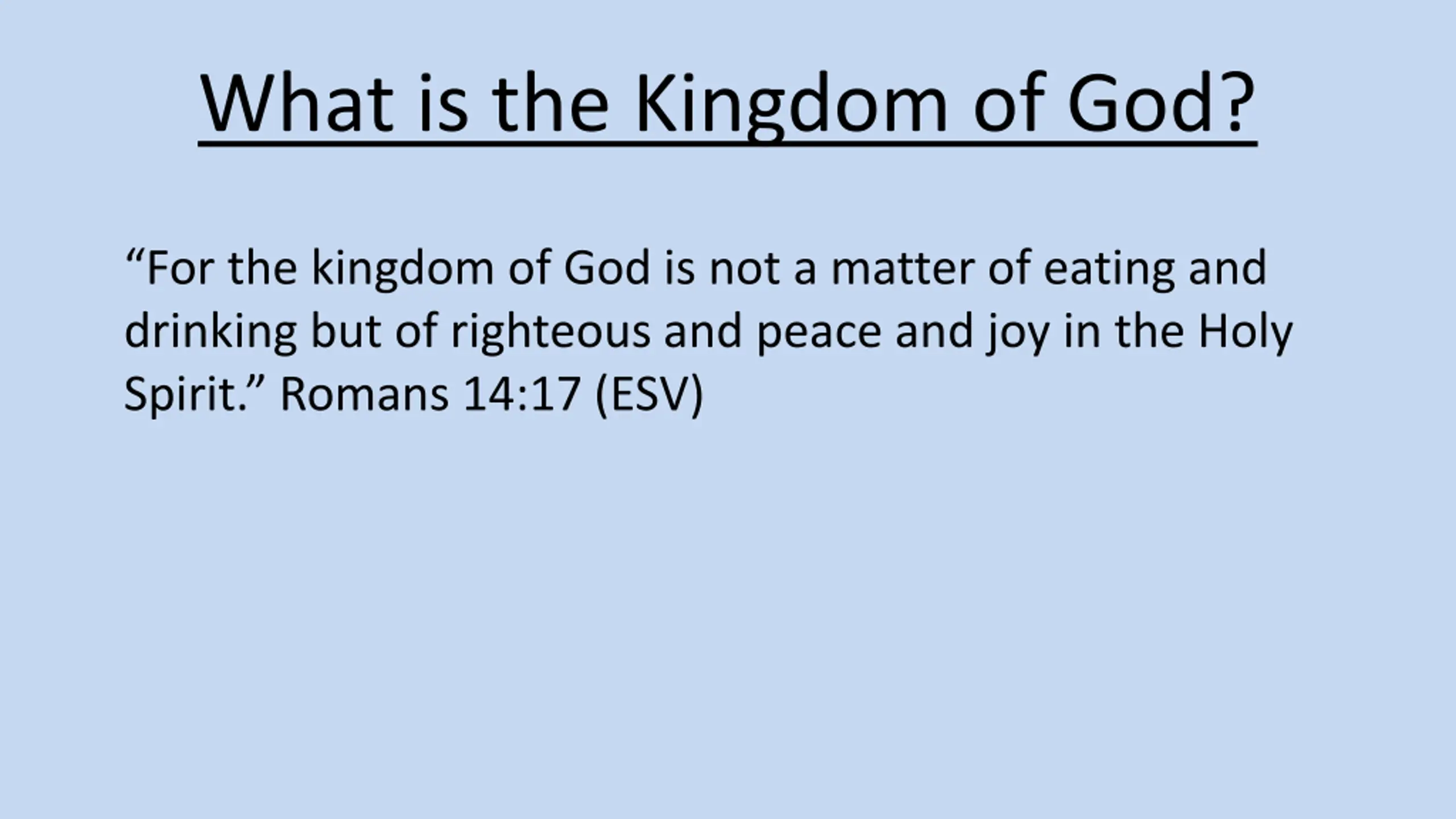 What is the Kingdom of God?

“For the kingdom of God is not a matter of eating and drinking but of righteous and peace and joy in the Holy Spirit.” Romans 14:17 (ESV)